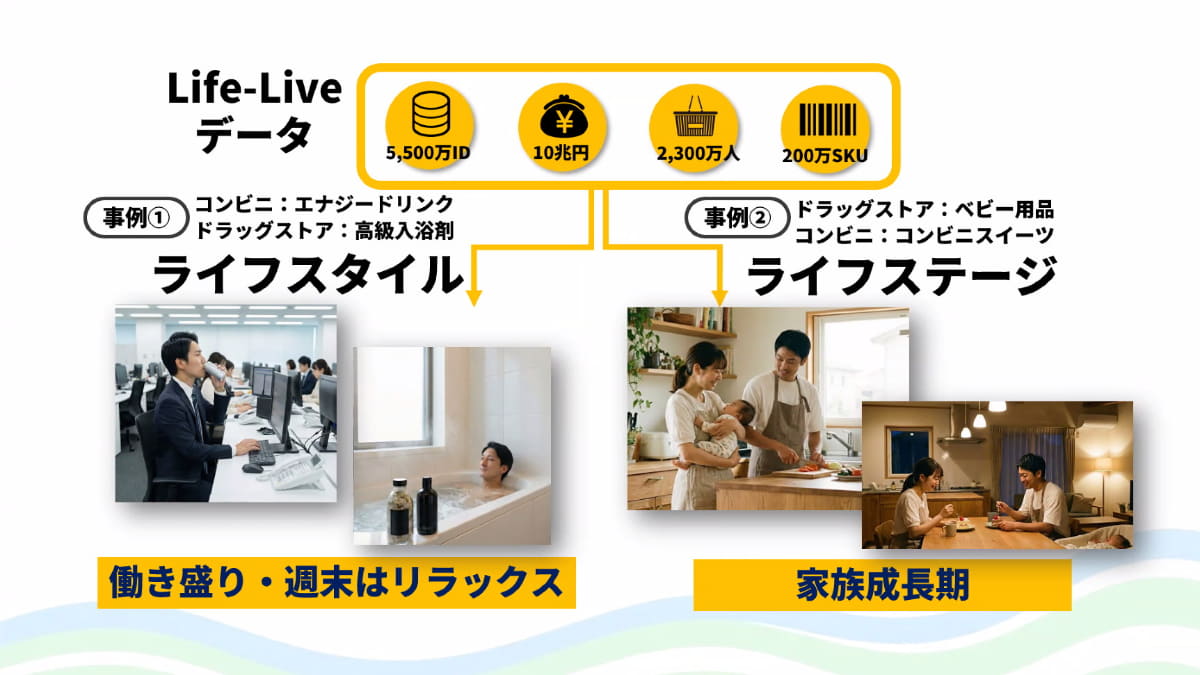 Life-Live
データ

5,500万ID

10兆円

2,300万人

200万SKU

事例①
コンビニ：エナジードリンク
ドラッグストア：高級入浴剤

ライフスタイル

事例②
ドラッグストア：ベビー用品
コンビニ：コンビニスイーツ

ライフステージ

働き盛り・週末はリラックス

家族成長期